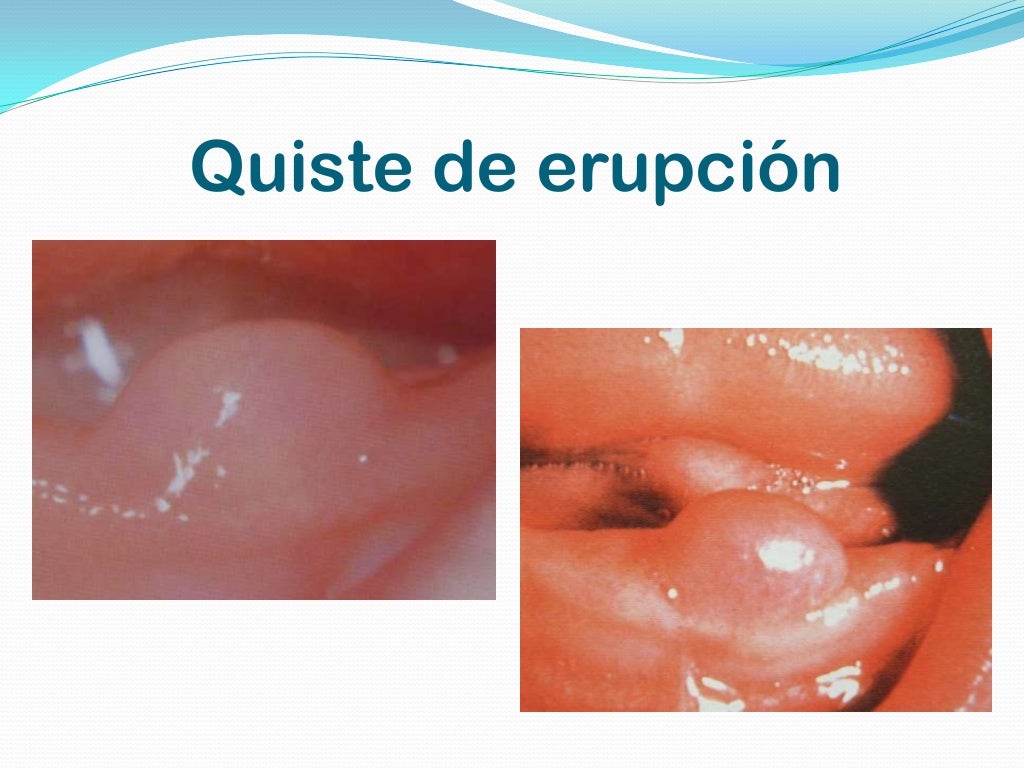 Quiste de erupción